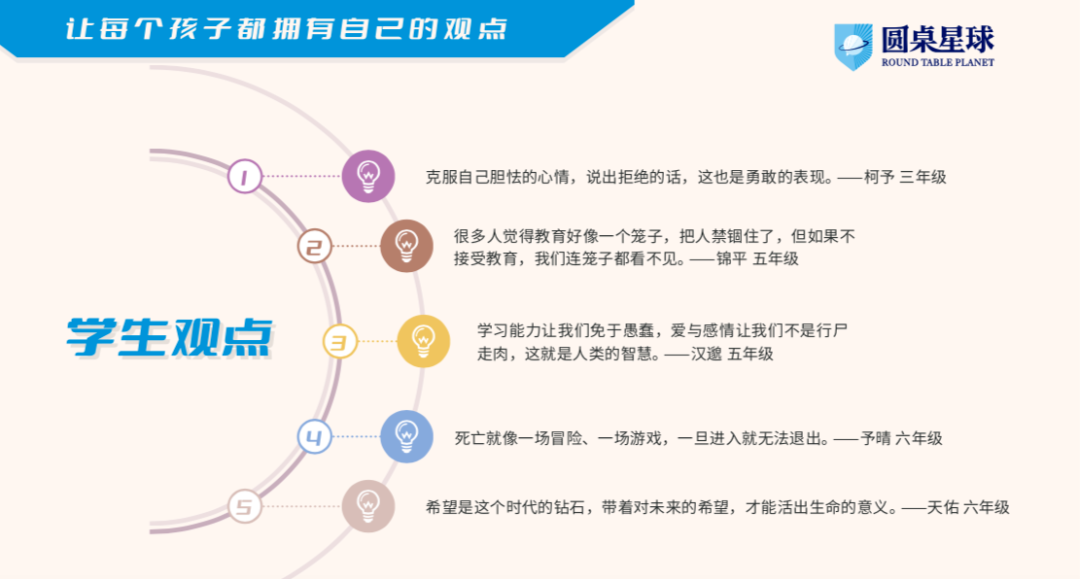 让每个孩子都拥有自己的观点

圆桌星球
ROUND TABLE PLANET

学生观点

1
克服自己胆怯的心情，说出拒绝的话，这也是勇敢的表现。——柯予 三年级

2
很多人觉得教育好像一个笼子，把人禁锢住了，但如果不接受教育，我们连笼子都看不见。——锦平 五年级

3
学习能力让我们免于愚蠢，爱与感情让我们不是行尸走肉，这就是人类的智慧。——汉邈 五年级

4
死亡就像一场冒险、一场游戏，一旦进入就无法退出。——予晴 六年级

5
希望是这个时代的钻石，带着对未来的希望，才能活出生命的意义。——天佑 六年级